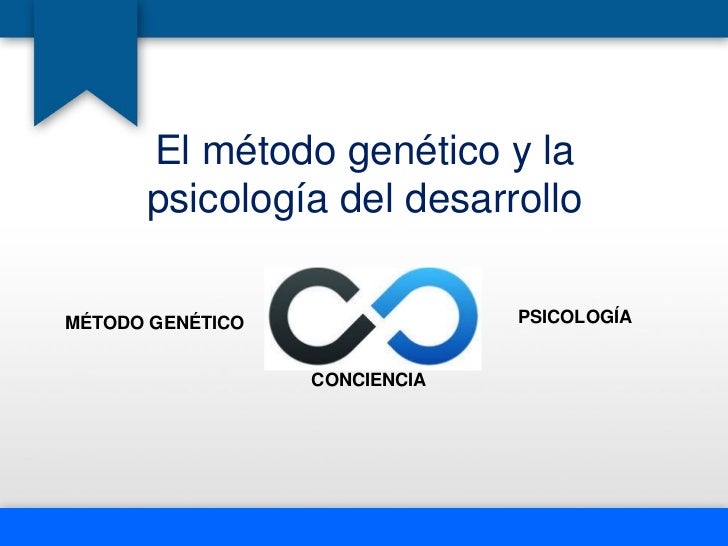 El método genético y la psicología del desarrollo

MÉTODO GENÉTICO

PSICOLOGÍA

CONCIENCIA